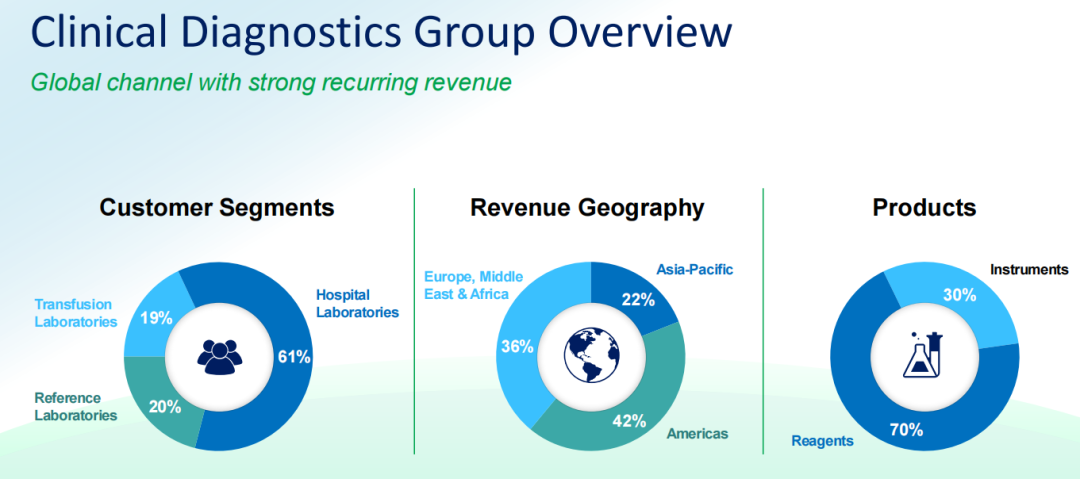 Clinical Diagnostics Group Overview

Global channel with strong recurring revenue

Customer Segments

Transfusion Laboratories
19%
Hospital Laboratories
61%
Reference Laboratories
20%

Revenue Geography

Europe, Middle East & Africa
36%
Asia-Pacific
22%
42%
Americas

Products

Instruments
30%
Reagents
70%